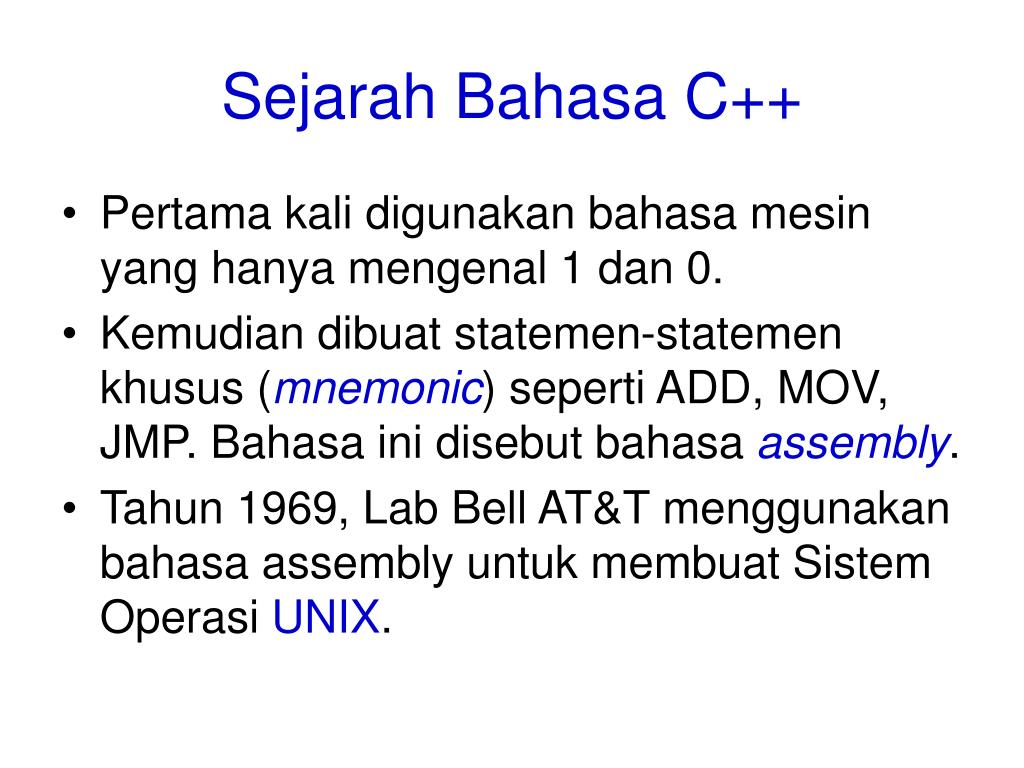 Sejarah Bahasa C++

• Pertama kali digunakan bahasa mesin yang hanya mengenal 1 dan 0.
• Kemudian dibuat statemen-statemen khusus (mnemonic) seperti ADD, MOV, JMP. Bahasa ini disebut bahasa assembly.
• Tahun 1969, Lab Bell AT&T menggunakan bahasa assembly untuk membuat Sistem Operasi UNIX.